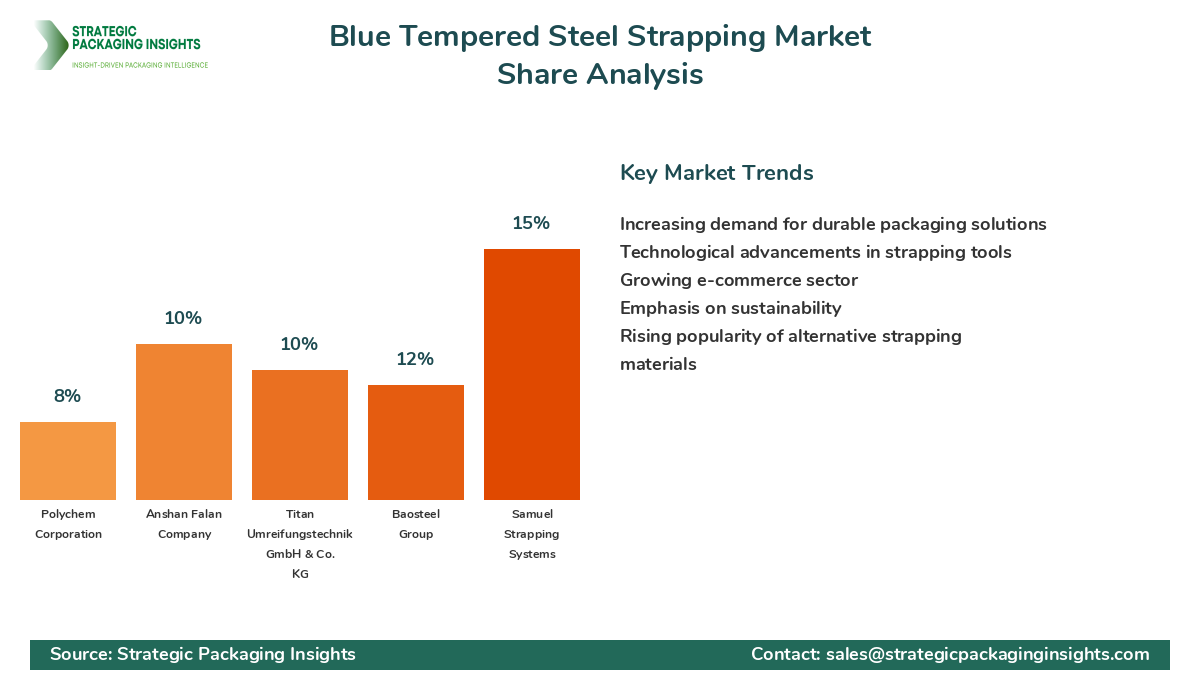 STRATEGIC PACKAGING INSIGHTS
INSIGHT-DRIVEN PACKAGING INTELLIGENCE

Blue Tempered Steel Strapping Market Share Analysis

8%
10%
10%
12%
15%

Polychem Corporation
Anshan Falan Company
Titan Umreifungstechnik GmbH & Co. KG
Baosteel Group
Samuel Strapping Systems

Key Market Trends

Increasing demand for durable packaging solutions
Technological advancements in strapping tools
Growing e-commerce sector
Emphasis on sustainability
Rising popularity of alternative strapping materials

Source: Strategic Packaging Insights
Contact: sales@strategicpackaginginsights.com